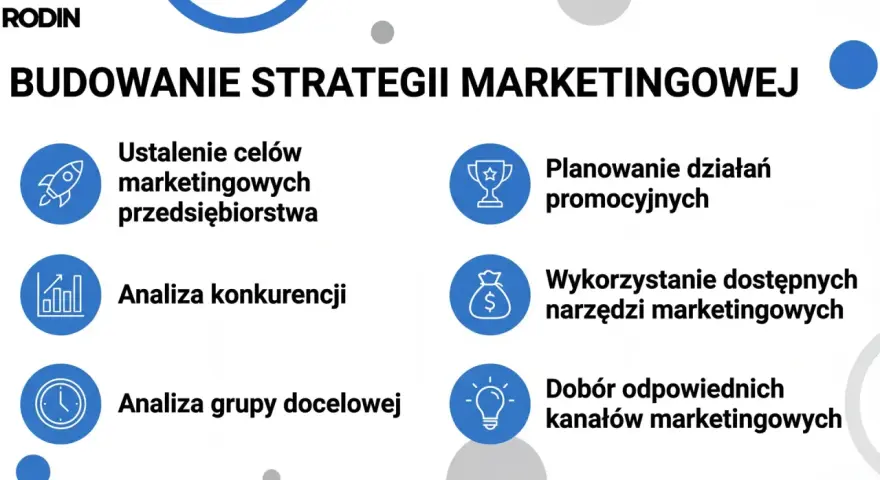 RODIN

BUDOWANIE STRATEGII MARKETINGOWEJ

Ustalenie celów marketingowych przedsiębiorstwa

Analiza konkurencji

Analiza grupy docelowej

Planowanie działań promocyjnych

Wykorzystanie dostępnych narzędzi marketingowych

Dobór odpowiednich kanałów marketingowych